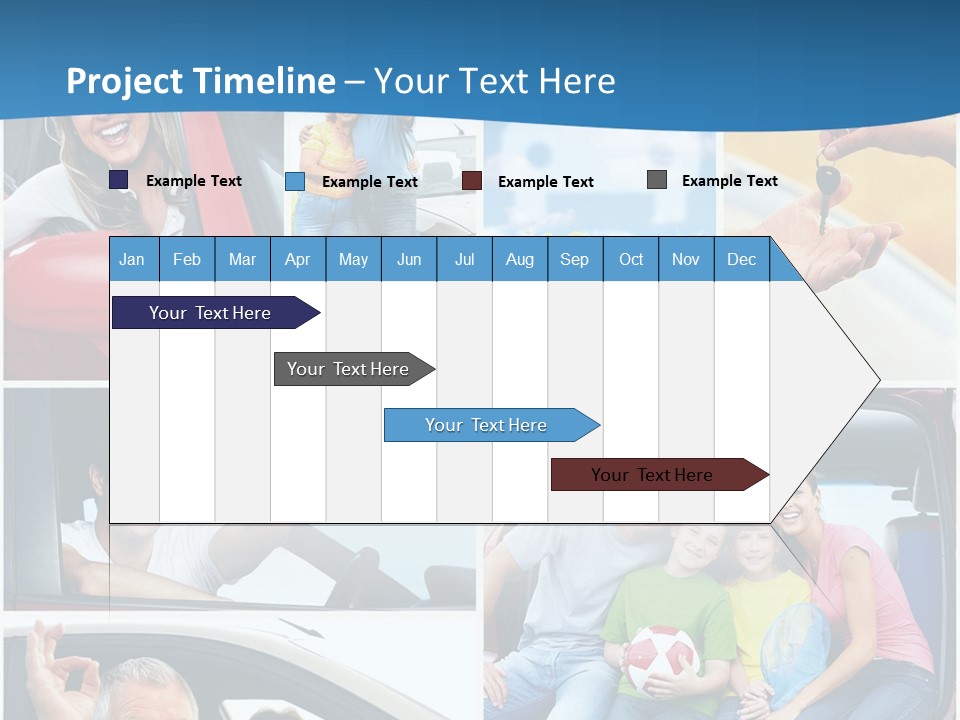 Project Timeline – Your Text Here

Example Text
Example Text
Example Text
Example Text

| Jan | Feb | Mar | Apr | May | Jun | Jul | Aug | Sep | Oct | Nov | Dec |
|---|---|---|---|---|---|---|---|---|---|---|---|

Your Text Here

Your Text Here

Your Text Here

Your Text Here